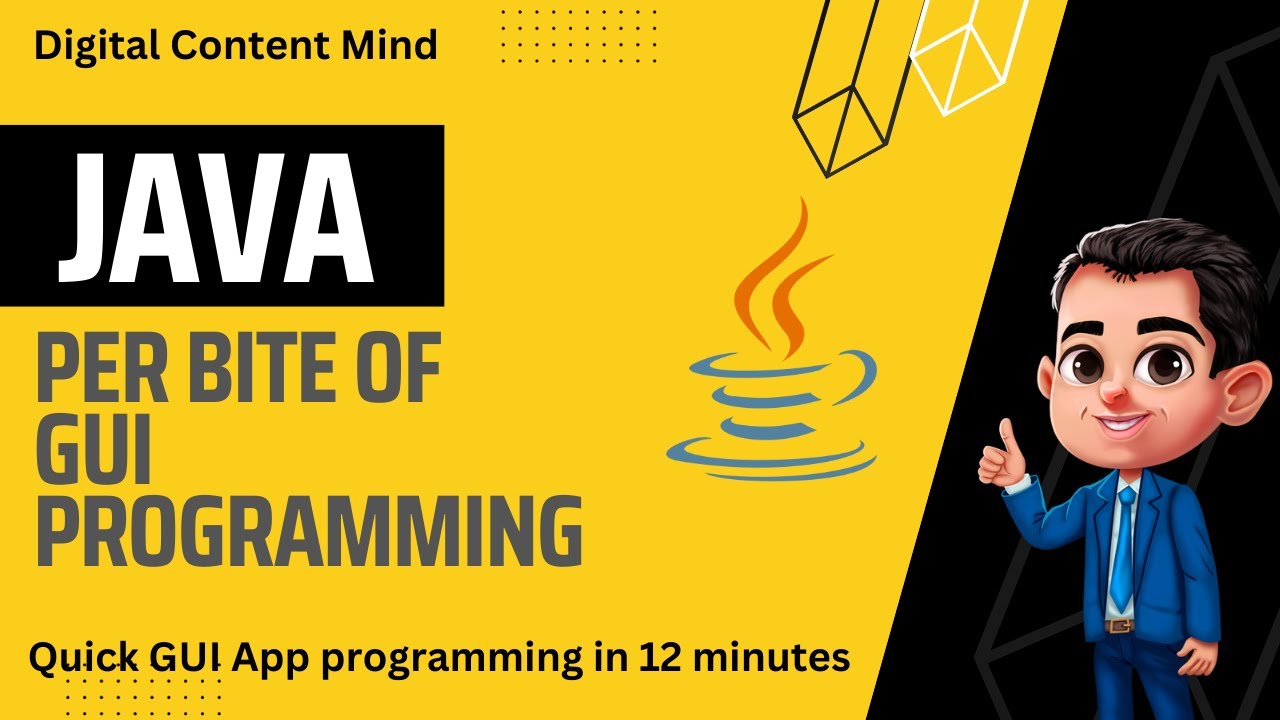 Digital Content Mind

JAVA

PER BITE OF GUI PROGRAMMING

Quick GUI App programming in 12 minutes